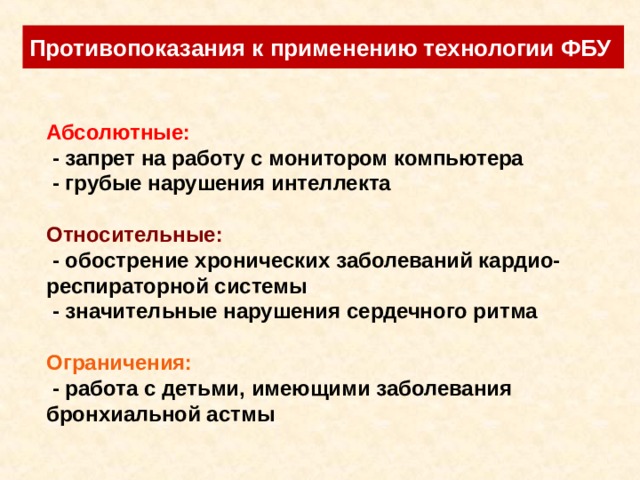 Противопоказания к применению технологии ФБУ

Абсолютные:
- запрет на работу с монитором компьютера
- грубые нарушения интеллекта

Относительные:
- обострение хронических заболеваний кардио-респираторной системы
- значительные нарушения сердечного ритма

Ограничения:
- работа с детьми, имеющими заболевания бронхиальной астмы